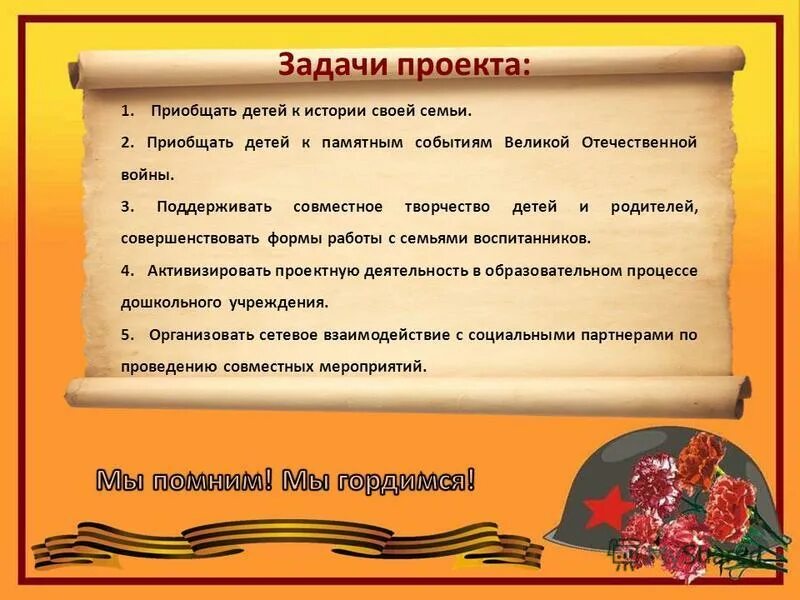 Задачи проекта:

1. Приобщать детей к истории своей семьи.

2. Приобщать детей к памятным событиям Великой Отечественной войны.

3. Поддерживать совместное творчество детей и родителей, совершенствовать формы работы с семьями воспитанников.

4. Активизировать проектную деятельность в образовательном процессе дошкольного учреждения.

5. Организовать сетевое взаимодействие с социальными партнерами по проведению совместных мероприятий.

Мы помним! Мы гордимся!